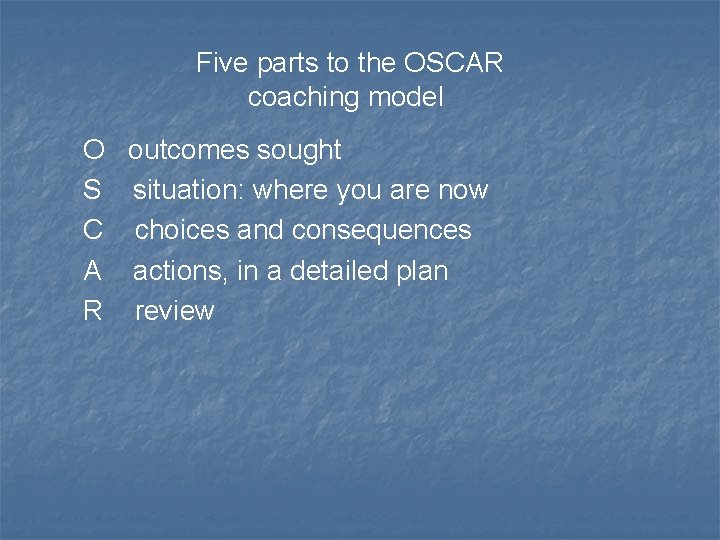 Five parts to the OSCAR coaching model

O outcomes sought
S situation: where you are now
C choices and consequences
A actions, in a detailed plan
R review